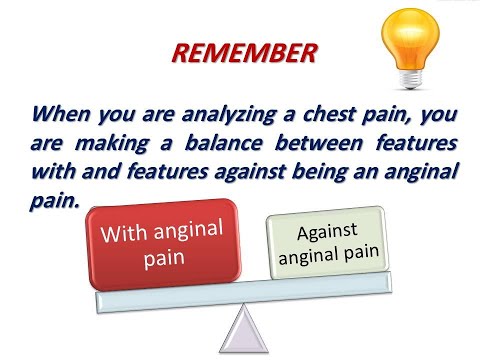 REMEMBER

When you are analyzing a chest pain, you are making a balance between features with and features against being an anginal pain.

With anginal pain

Against anginal pain